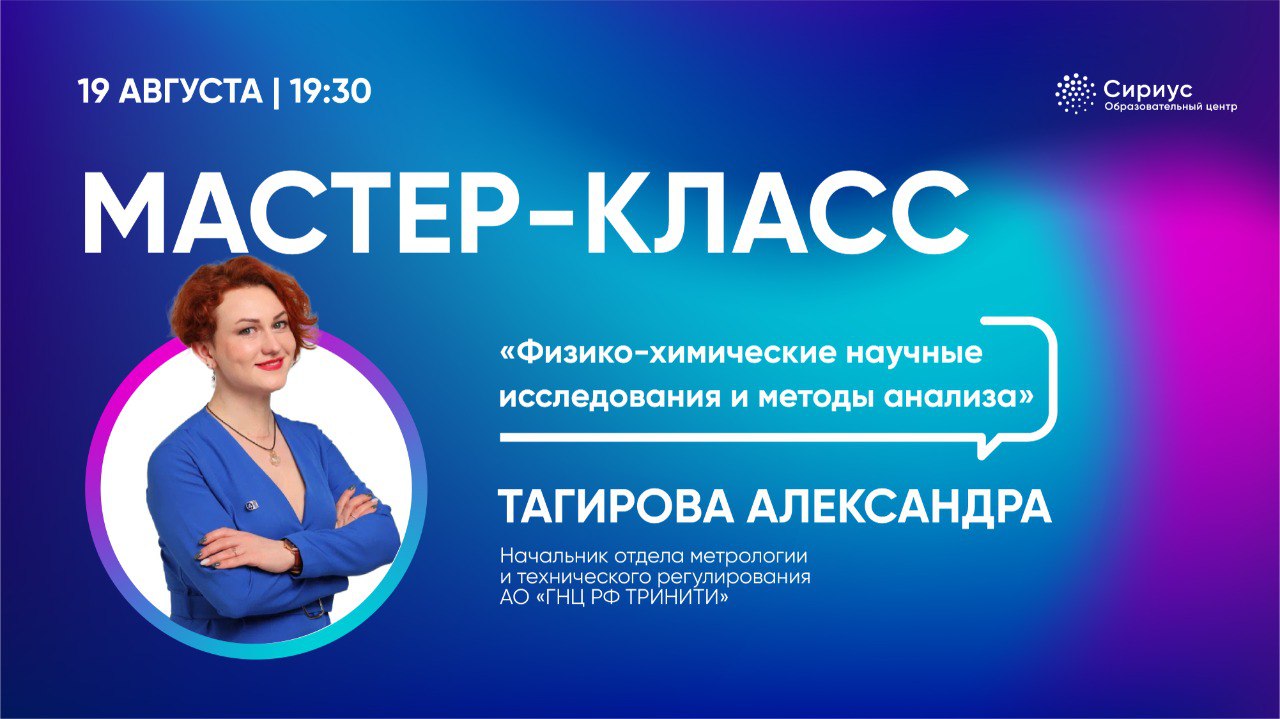 19 АВГУСТА | 19:30

Сириус
Образовательный центр

МАСТЕР-КЛАСС

«Физико-химические научные исследования и методы анализа»

ТАГИРОВА АЛЕКСАНДРА

Начальник отдела метрологии и технического регулирования АО «ГНЦ РФ ТРИНИТИ»